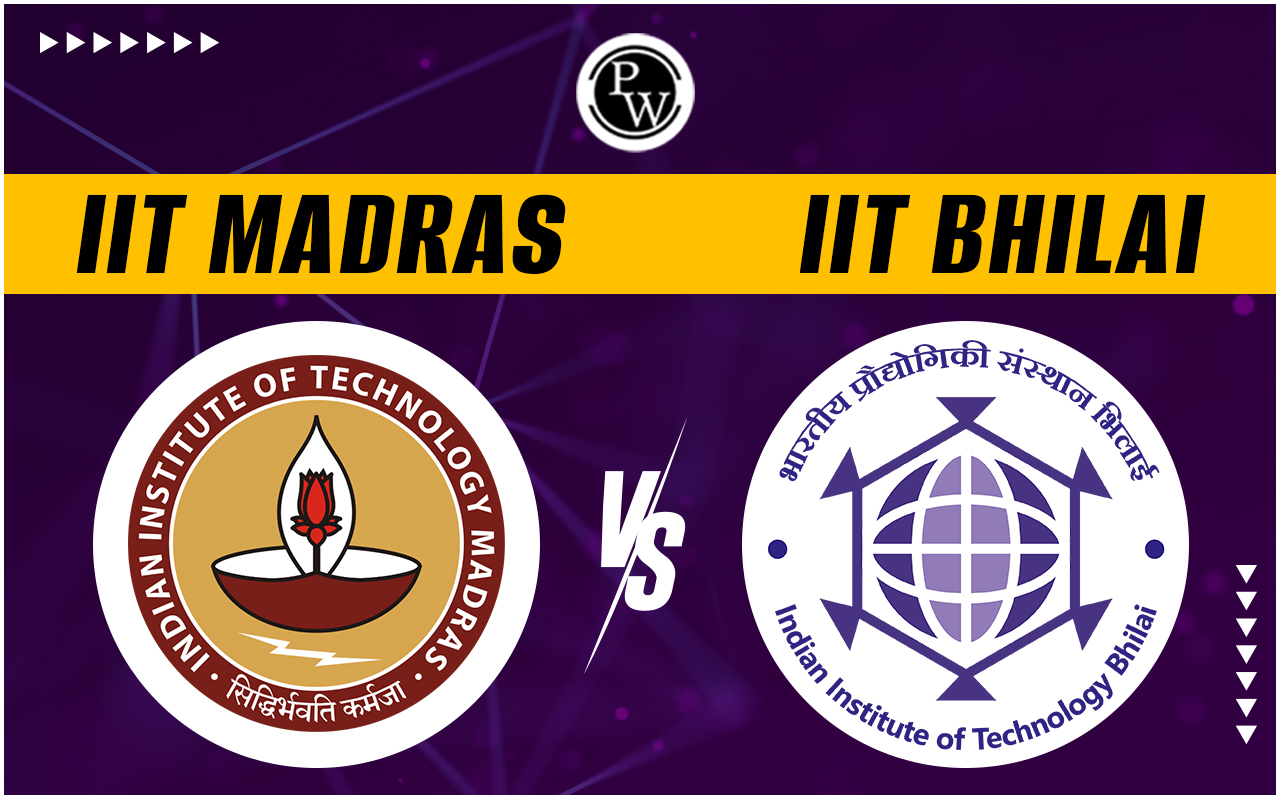 PW

IIT MADRAS

IIT BHILAI

INDIAN INSTITUTE OF TECHNOLOGY MADRAS

सिद्धिर्भवति कर्मजा

VS

भारतीय प्रौद्योगिकी संस्थान भिलाई

Indian Institute of Technology Bhilai